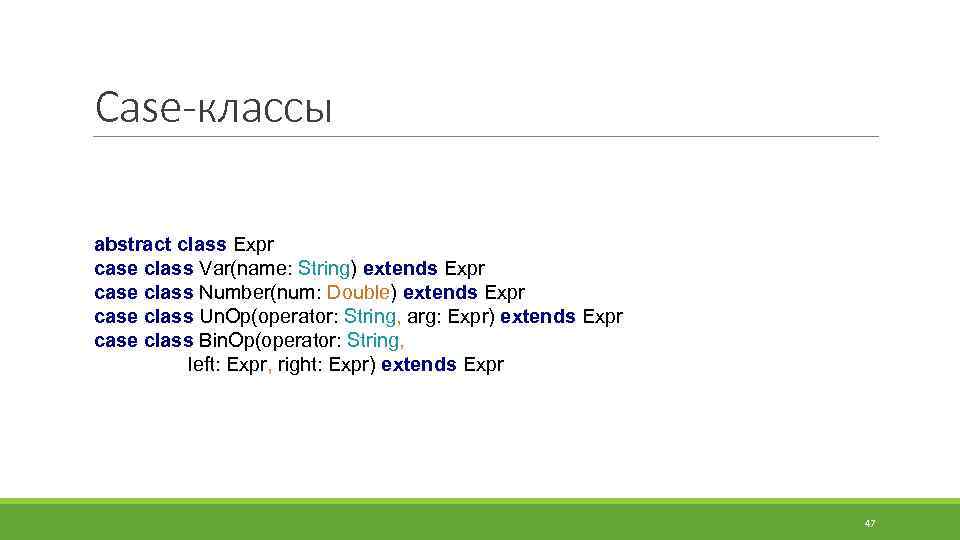 Case-классы

abstract class Expr
case class Var(name: String) extends Expr
case class Number(num: Double) extends Expr
case class UnOp(operator: String, arg: Expr) extends Expr
case class BinOp(operator: String,
left: Expr, right: Expr) extends Expr

47